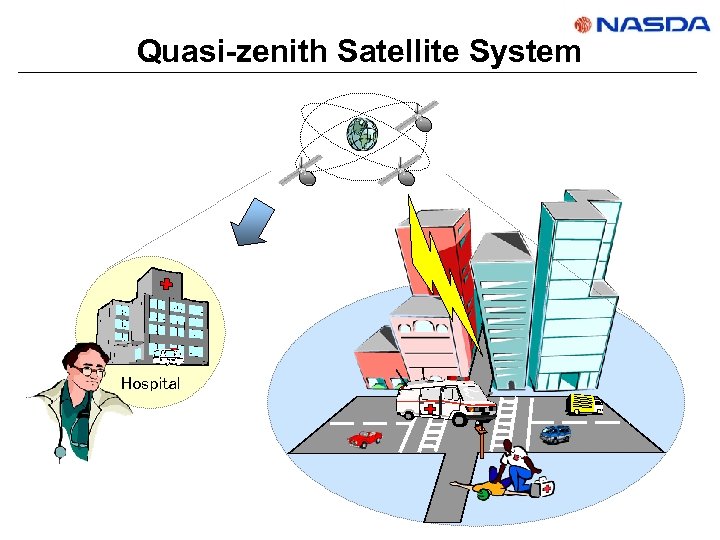 NASDA

Quasi-zenith Satellite System

Hospital